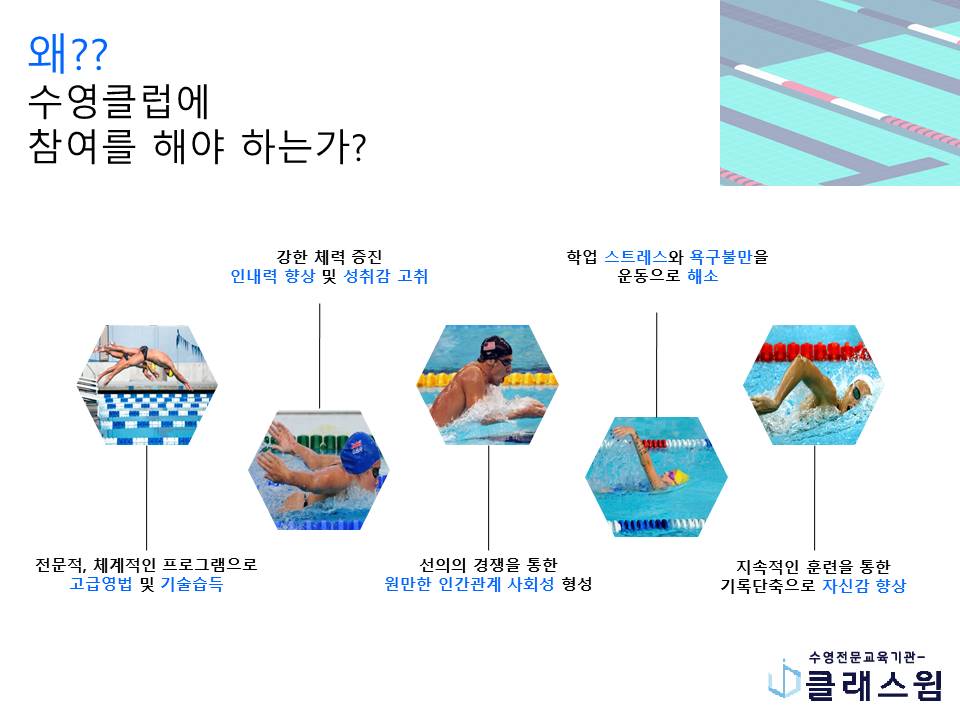 왜??
수영클럽에
참여를 해야 하는가?

강한 체력 증진
인내력 향상 및 성취감 고취

학업 스트레스와 욕구불만을
운동으로 해소

전문적, 체계적인 프로그램으로
고급영법 및 기술습득

선의의 경쟁을 통한
원만한 인간관계 사회성 형성

지속적인 훈련을 통한
기록단축으로 자신감 향상

수영전문교육기관-
클래스윔